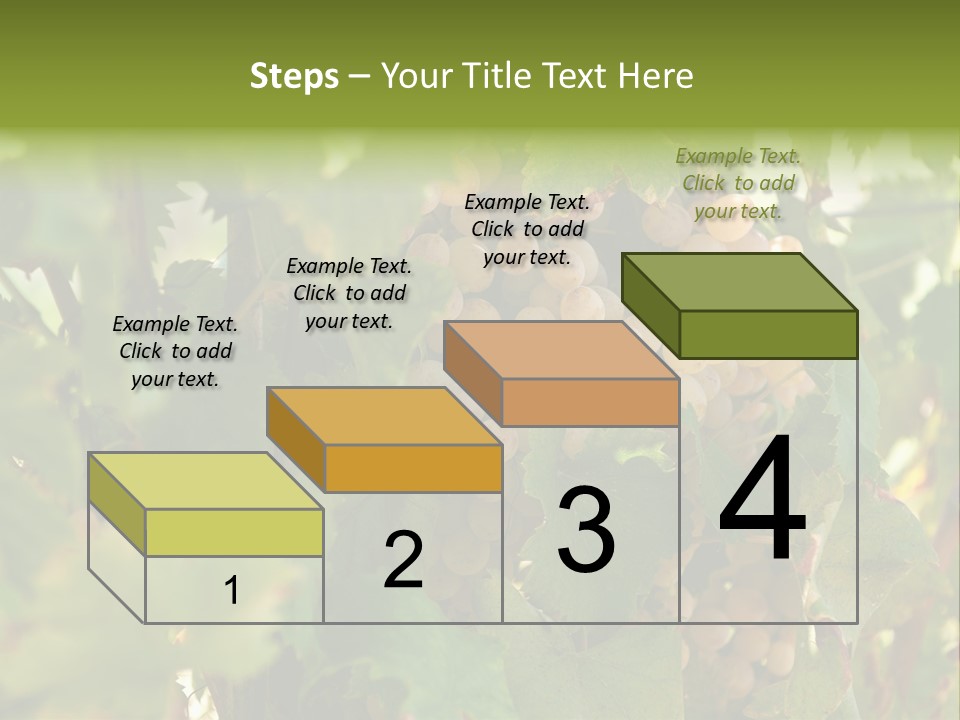 Steps – Your Title Text Here

Example Text. Click to add your text.

Example Text. Click to add your text.

Example Text. Click to add your text.

Example Text. Click to add your text.

1

2

3

4